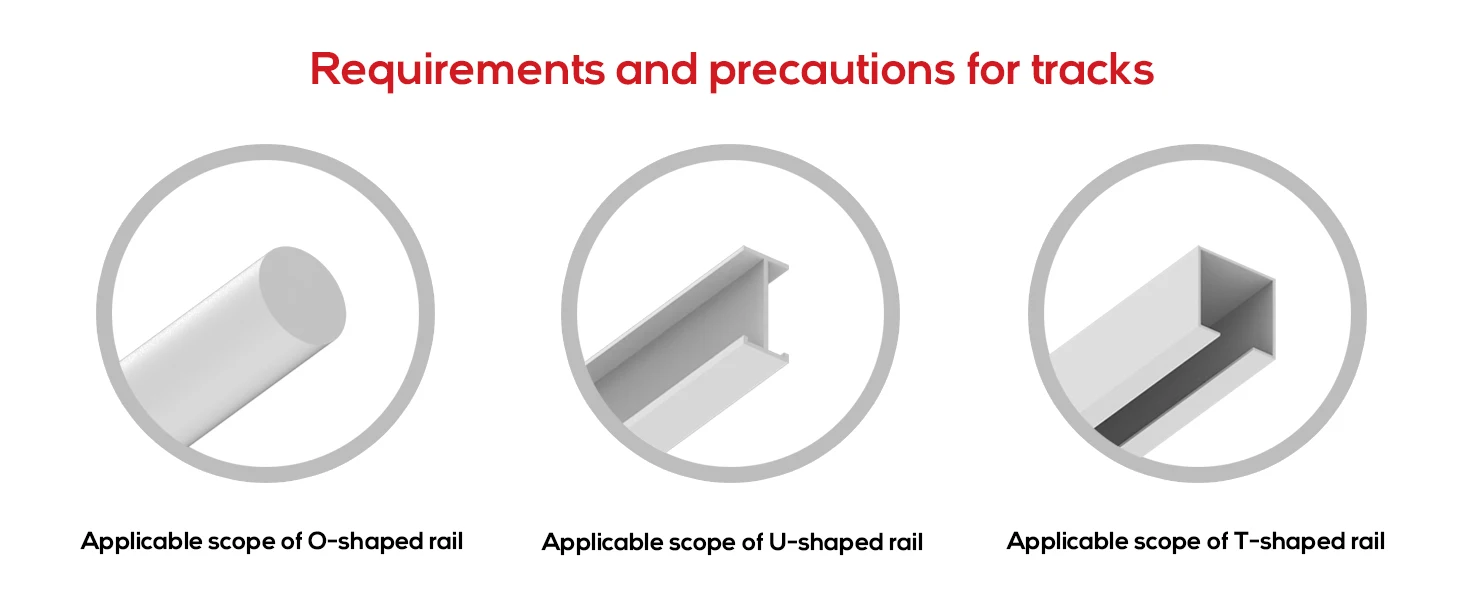 Requirements and precautions for tracks

Applicable scope of O-shaped rail

Applicable scope of U-shaped rail

Applicable scope of T-shaped rail